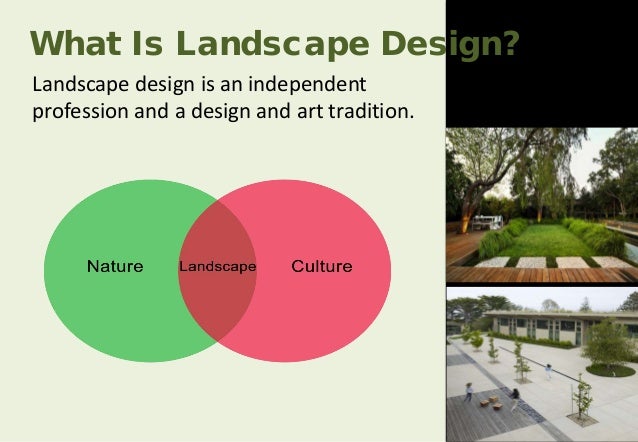 What Is Landscape Design?

Landscape design is an independent profession and a design and art tradition.

Nature

Landscape

Culture